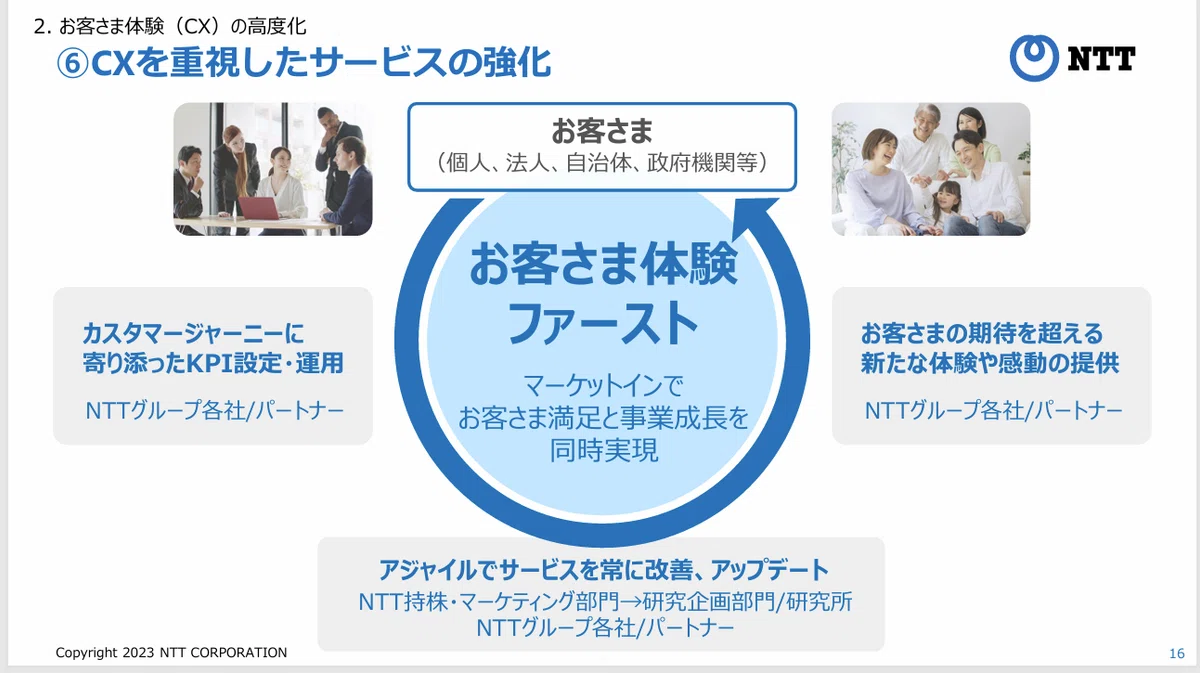 2. お客さま体験（CX）の高度化

⑥CXを重視したサービスの強化

NTT

お客さま
（個人、法人、自治体、政府機関等）

お客さま体験
ファースト

マーケットインで
お客さま満足と事業成長を
同時実現

カスタマージャーニーに
寄り添ったKPI設定・運用

NTTグループ各社/パートナー

お客さまの期待を超える
新たな体験や感動の提供

NTTグループ各社/パートナー

アジャイルでサービスを常に改善、アップデート
NTT持株・マーケティング部門→研究企画部門/研究所
NTTグループ各社/パートナー

Copyright 2023 NTT CORPORATION

16